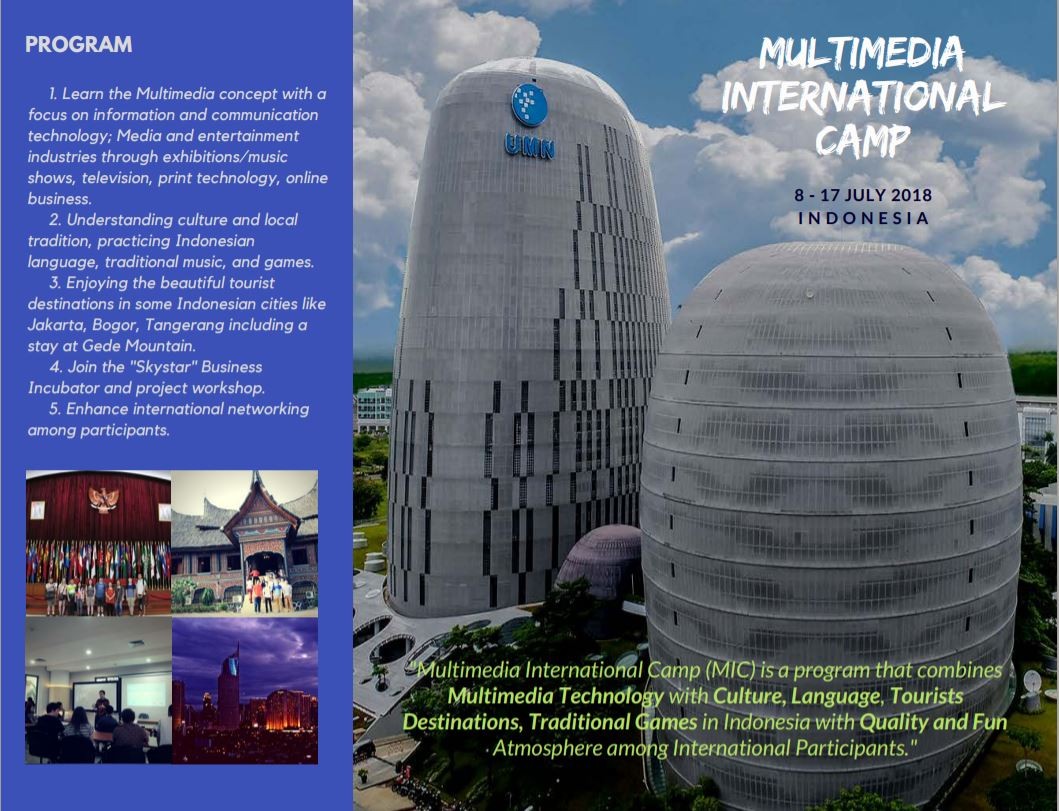 PROGRAM

1. Learn the Multimedia concept with a focus on information and communication technology; Media and entertainment industries through exhibitions/music shows, television, print technology, online business.

2. Understanding culture and local tradition, practicing Indonesian language, traditional music, and games.

3. Enjoying the beautiful tourist destinations in some Indonesian cities like Jakarta, Bogor, Tangerang including a stay at Gede Mountain.

4. Join the "Skystar" Business Incubator and project workshop.

5. Enhance international networking among participants.

UMN

MULTIMEDIA INTERNATIONAL CAMP

8 - 17 JULY 2018
INDONESIA

"Multimedia International Camp (MIC) is a program that combines Multimedia Technology with Culture, Language, Tourists Destinations, Traditional Games in Indonesia with Quality and Fun Atmosphere among International Participants."